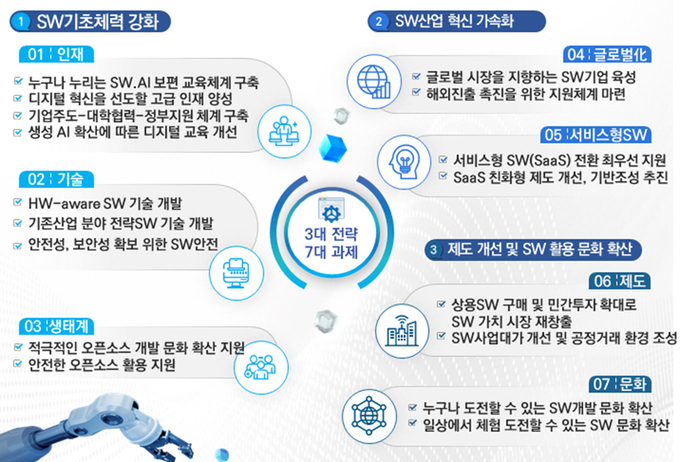 1 SW기초체력 강화

01 인재
누구나 누리는 SW.AI 보편 교육체계 구축
디지털 혁신을 선도할 고급 인재 양성
기업주도-대학협력-정부지원 체계 구축
생성 AI 확산에 따른 디지털 교육 개선

02 기술
HW-aware SW 기술 개발
기존산업 분야 전략SW 기술 개발
안전성, 보안성 확보 위한 SW안전

03 생태계
적극적인 오픈소스 개발 문화 확산 지원
안전한 오픈소스 활용 지원

3대 전략
7대 과제

2 SW산업 혁신 가속화

04 글로벌화
글로벌 시장을 지향하는 SW기업 육성
해외진출 촉진을 위한 지원체계 마련

05 서비스형SW
서비스형 SW(SaaS) 전환 최우선 지원
SaaS 친화형 제도 개선, 기반조성 추진

3 제도 개선 및 SW 활용 문화 확산

06 제도
상용SW 구매 및 민간투자 확대로 SW 가치 시장 재창출
SW사업대가 개선 및 공정거래 환경 조성

07 문화
누구나 도전할 수 있는 SW개발 문화 확산
일상에서 체험 도전할 수 있는 SW 문화 확산